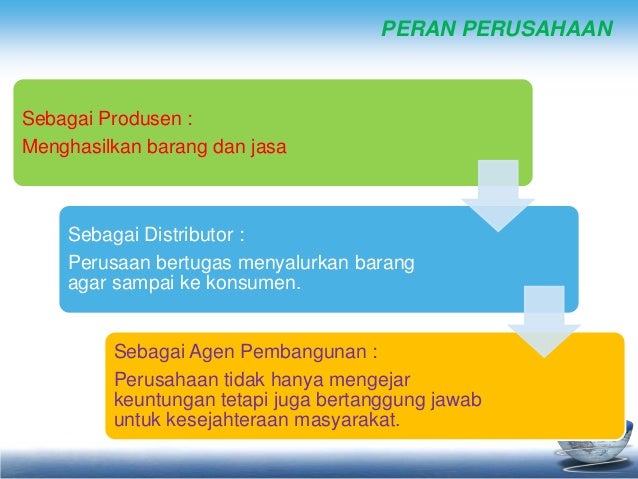 PERAN PERUSAHAAN

Sebagai Produsen :
Menghasilkan barang dan jasa

Sebagai Distributor :
Perusaan bertugas menyalurkan barang agar sampai ke konsumen.

Sebagai Agen Pembangunan :
Perusahaan tidak hanya mengejar keuntungan tetapi juga bertanggung jawab untuk kesejahteraan masyarakat.